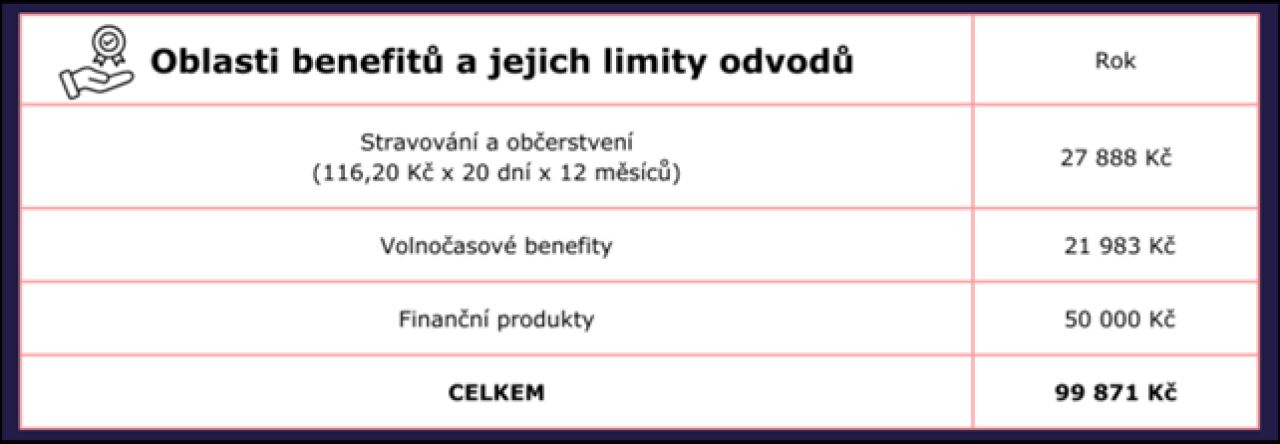 | Oblasti benefitů a jejich limity odvodů | Rok |
|---|---|
| Stravování a občerstvení (116,20 Kč x 20 dní x 12 měsíců) | 27 888 Kč |
| Volnočasové benefity | 21 983 Kč |
| Finanční produkty | 50 000 Kč |
| **CELKEM** | **99 871 Kč** |